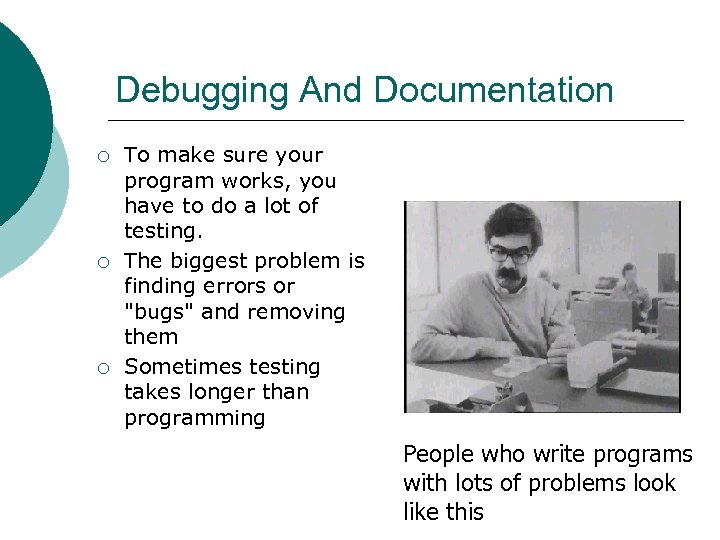 Debugging And Documentation

○ To make sure your program works, you have to do a lot of testing.
○ The biggest problem is finding errors or "bugs" and removing them
○ Sometimes testing takes longer than programming

People who write programs with lots of problems look like this